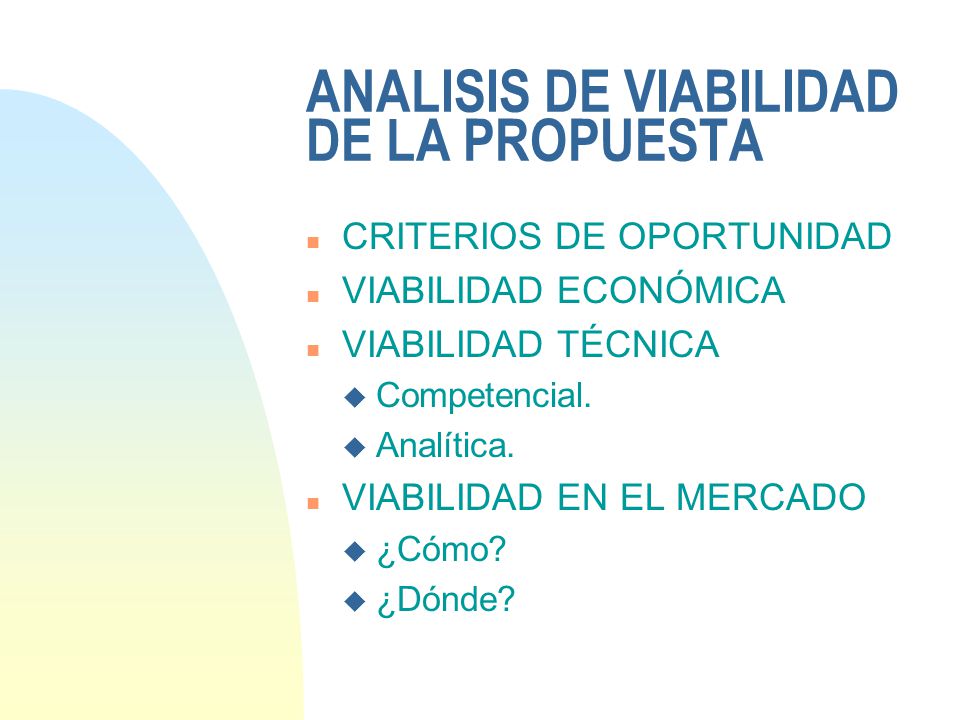 ANALISIS DE VIABILIDAD DE LA PROPUESTA

- CRITERIOS DE OPORTUNIDAD
- VIABILIDAD ECONÓMICA
- VIABILIDAD TÉCNICA
  - Competencial.
  - Analítica.
- VIABILIDAD EN EL MERCADO
  - ¿Cómo?
  - ¿Dónde?